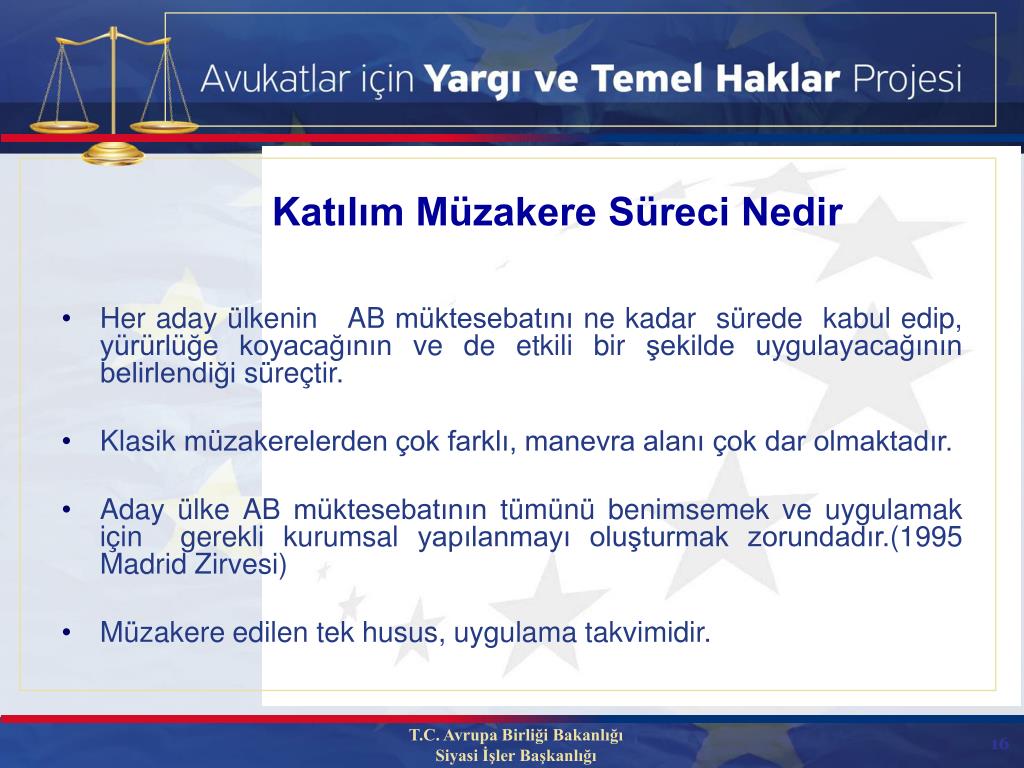 Avukatlar için Yargı ve Temel Haklar Projesi

Katılım Müzakere Süreci Nedir

• Her aday ülkenin AB müktesebatını ne kadar sürede kabul edip, yürürlüğe koyacağının ve de etkili bir şekilde uygulayacağının belirlendiği süreçtir.

• Klasik müzakerelerden çok farklı, manevra alanı çok dar olmaktadır.

• Aday ülke AB müktesebatının tümünü benimsemek ve uygulamak için gerekli kurumsal yapılanmayı oluşturmak zorundadır.(1995 Madrid Zirvesi)

• Müzakere edilen tek husus, uygulama takvimidir.

T.C. Avrupa Birliği Bakanlığı
Siyasi İşler Başkanlığı

16